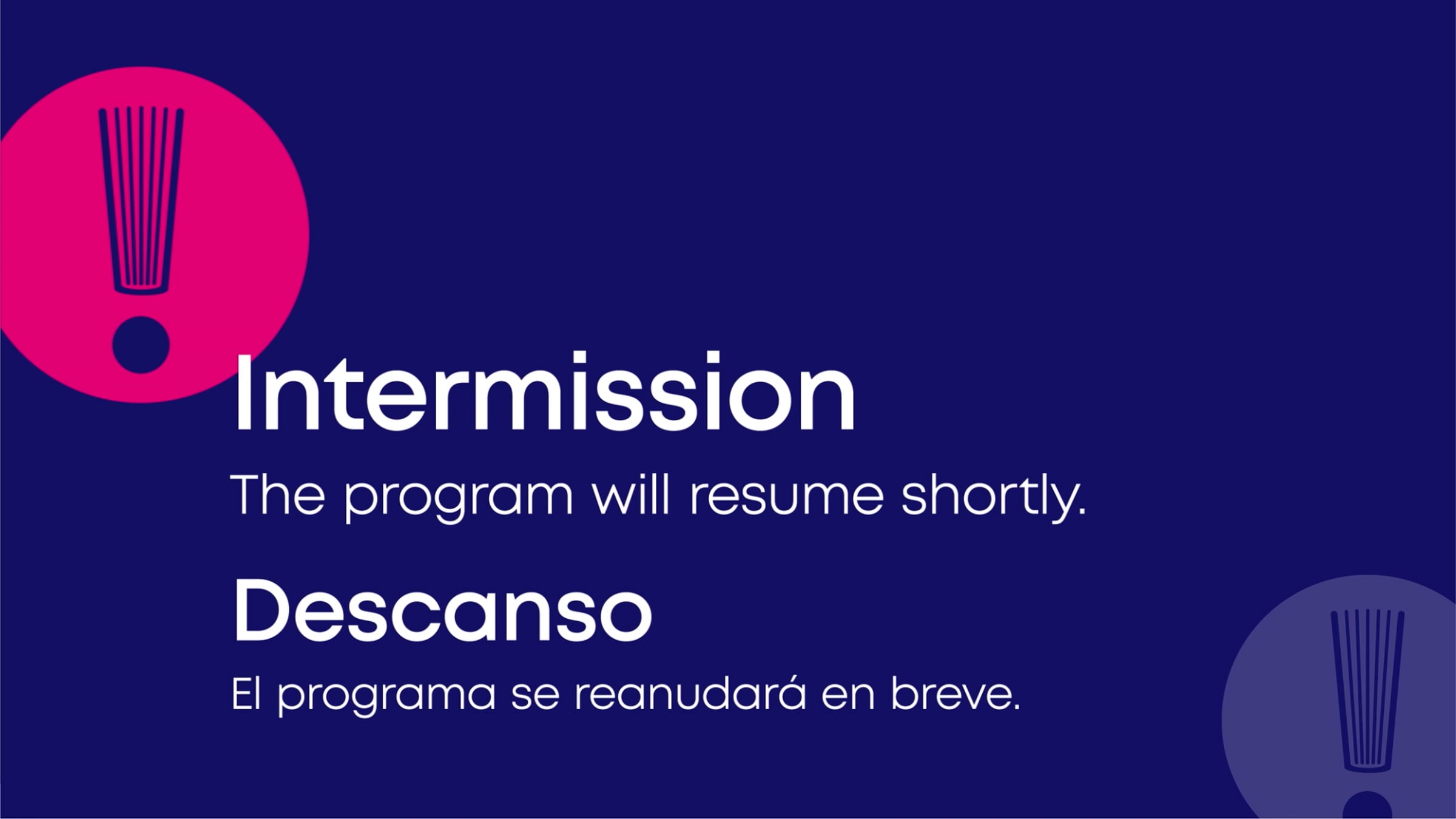 Intermission

The program will resume shortly.

Descanso

El programa se reanudará en breve.